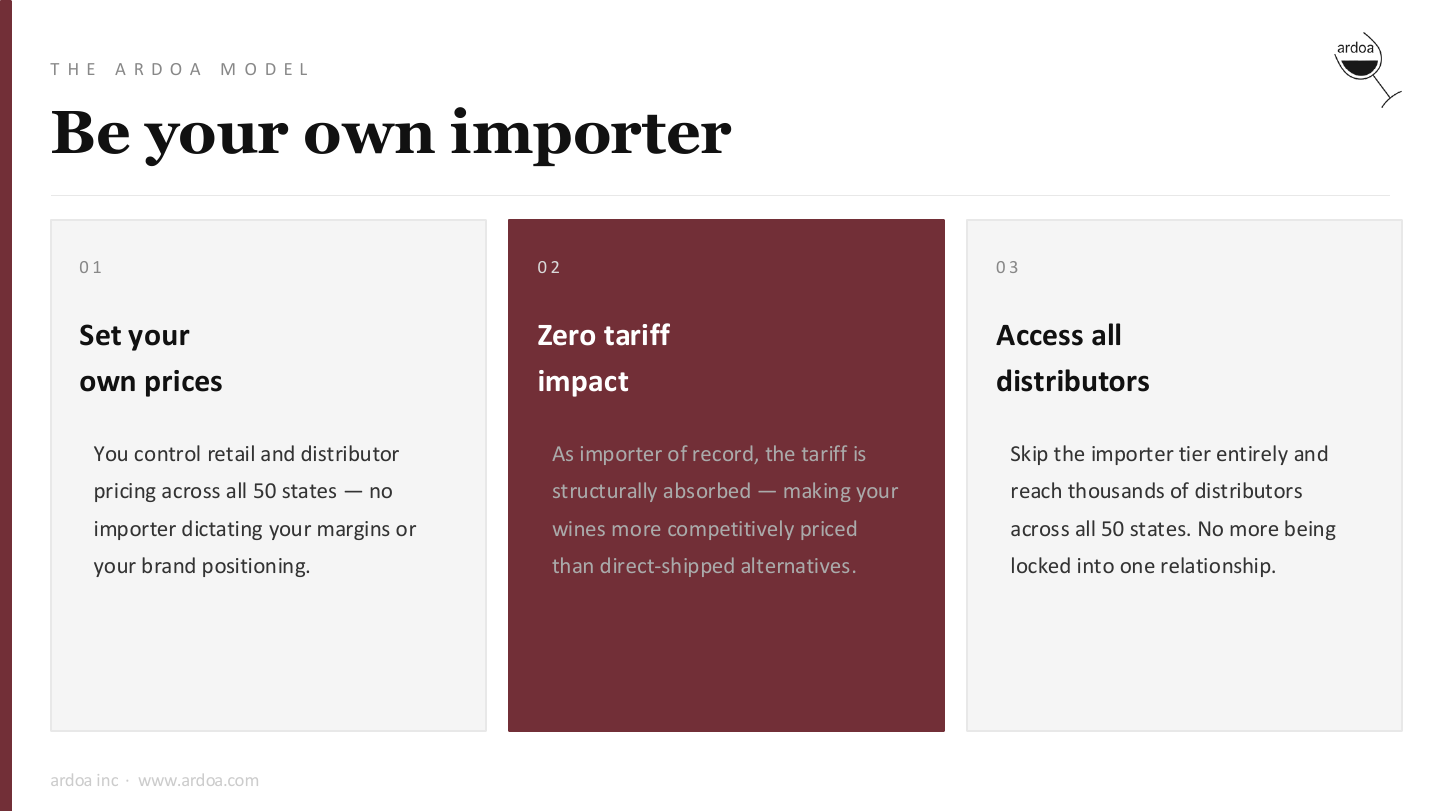 THE ARDOA MODEL

ardoa

Be your own importer

01

Set your
own prices

You control retail and distributor pricing across all 50 states — no importer dictating your margins or your brand positioning.

02

Zero tariff
impact

As importer of record, the tariff is structurally absorbed — making your wines more competitively priced than direct-shipped alternatives.

03

Access all
distributors

Skip the importer tier entirely and reach thousands of distributors across all 50 states. No more being locked into one relationship.

ardoa inc · www.ardoa.com